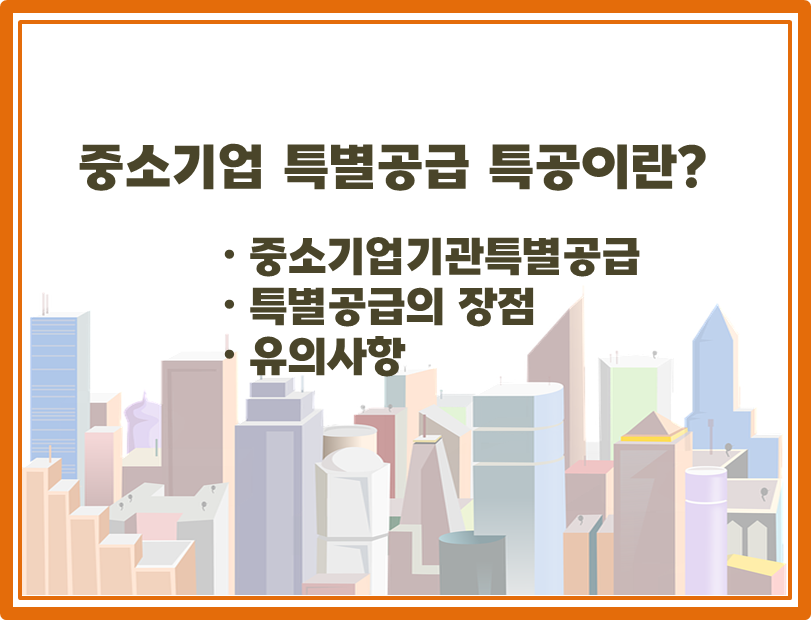 중소기업 특별공급 특공이란?

· 중소기업기관특별공급
· 특별공급의 장점
· 유의사항